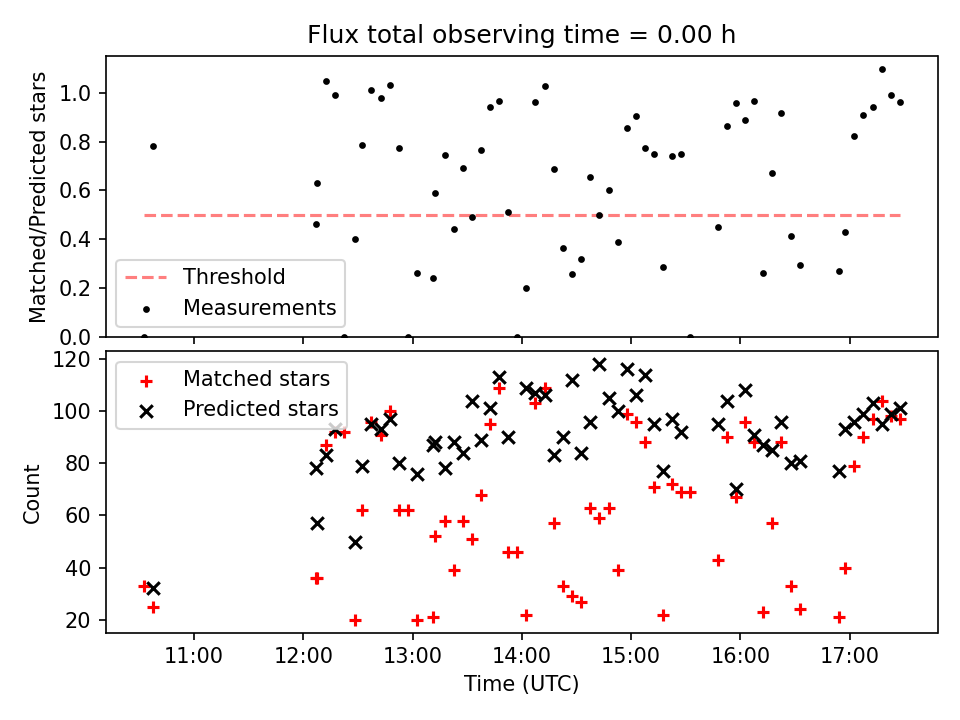 Flux total observing time = 0.00 h

Matched/Predicted stars

1.0
0.8
0.6
0.4
0.2
0.0

Threshold
Measurements

Count

120
100
80
60
40
20

Matched stars
Predicted stars

11:00
12:00
13:00
14:00
15:00
16:00
17:00

Time (UTC)